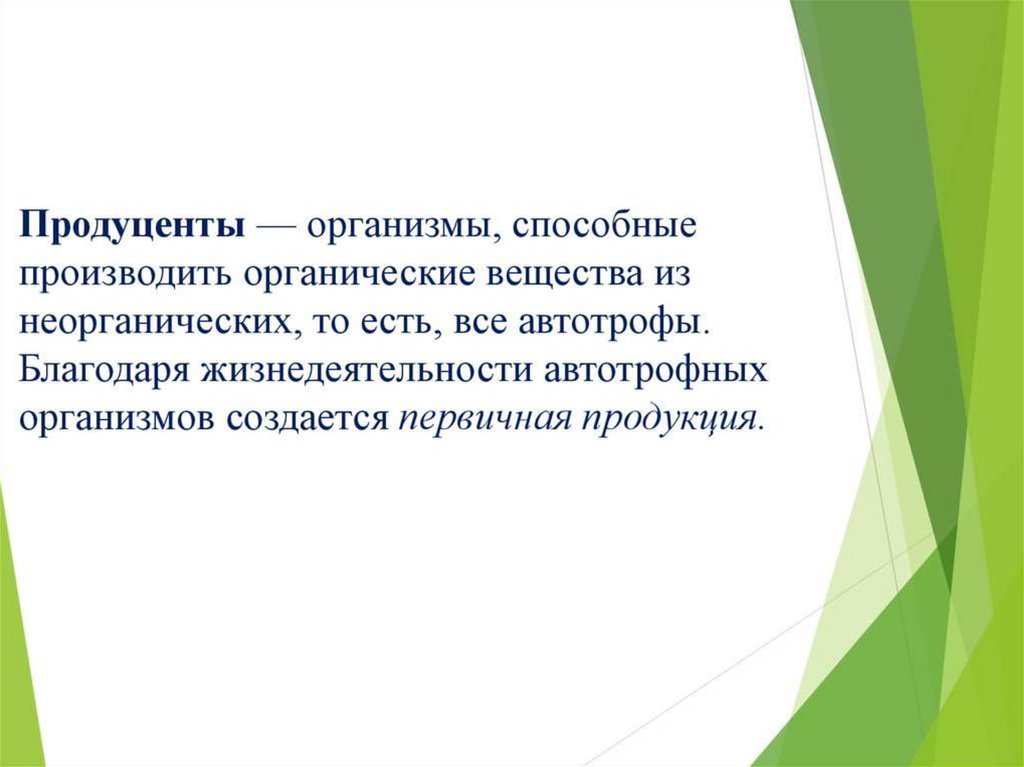 Продуценты — организмы, способные производить органические вещества из неорганических, то есть, все автотрофы. Благодаря жизнедеятельности автотрофных организмов создается первичная продукция.